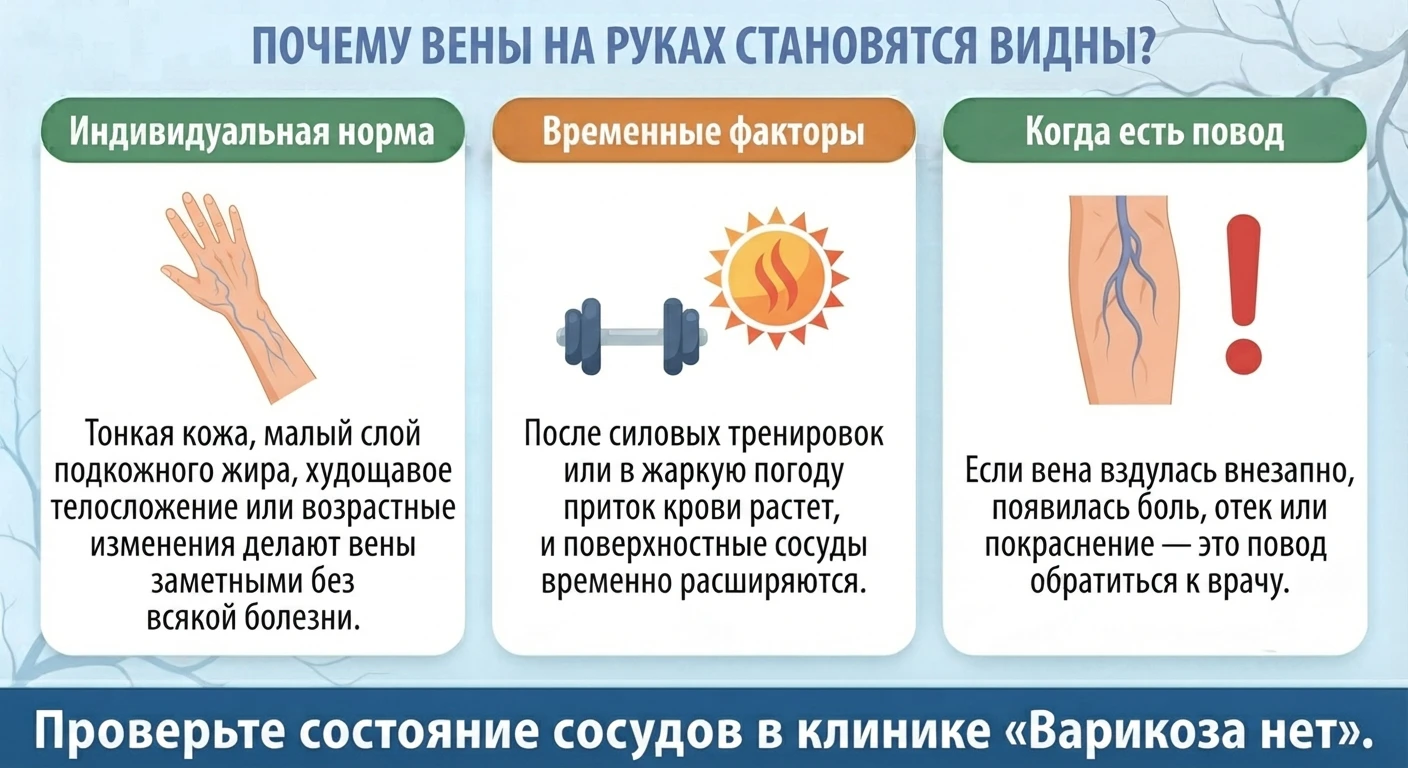 ПОЧЕМУ ВЕНЫ НА РУКАХ СТАНОВЯТСЯ ВИДНЫ?

Индивидуальная норма

Тонкая кожа, малый слой подкожного жира, худощавое телосложение или возрастные изменения делают вены заметными без всякой болезни.

Временные факторы

После силовых тренировок или в жаркую погоду приток крови растет, и поверхностные сосуды временно расширяются.

Когда есть повод

Если вена вздулась внезапно, появилась боль, отек или покраснение — это повод обратиться к врачу.

Проверьте состояние сосудов в клинике «Варикоза нет».